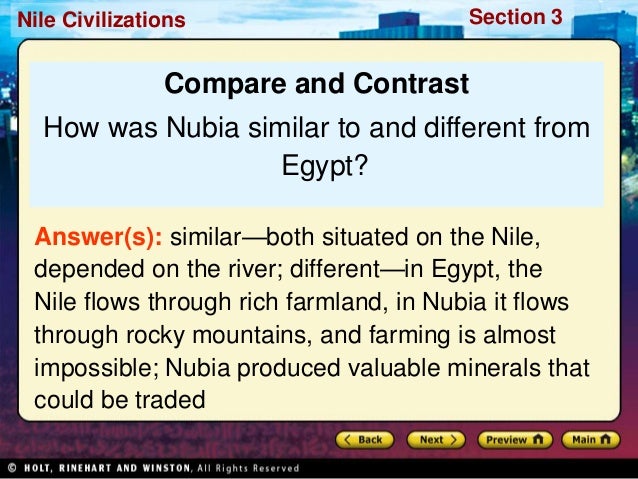 Nile Civilizations

Section 3

Compare and Contrast

How was Nubia similar to and different from Egypt?

Answer(s): similar—both situated on the Nile, depended on the river; different—in Egypt, the Nile flows through rich farmland, in Nubia it flows through rocky mountains, and farming is almost impossible; Nubia produced valuable minerals that could be traded

Back

Next

Preview

Main

© HOLT, RINEHART AND WINSTON, All Rights Reserved